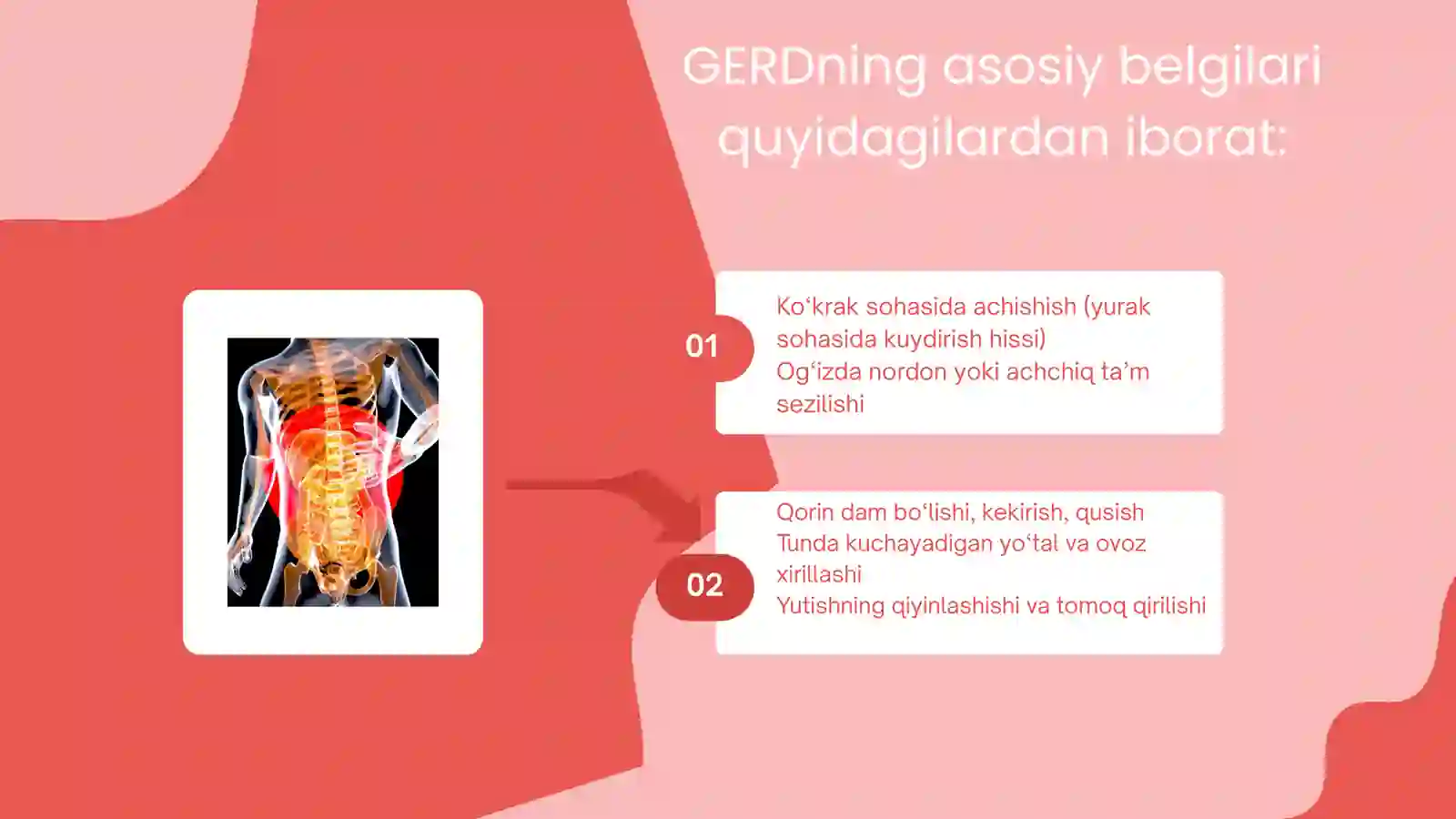 GERDning asosiy belgilari quyidagilardan iborat:

01

Ko‘krak sohasida achishish (yurak sohasida kuydirish hissi)
Og‘izda nordon yoki achchiq ta’m sezilishi

02

Qorin dam bo‘lishi, kekirish, qusish
Tunda kuchayadigan yo‘tal va ovoz xirillashi
Yutishning qiyinlashishi va tomoq qirilishi